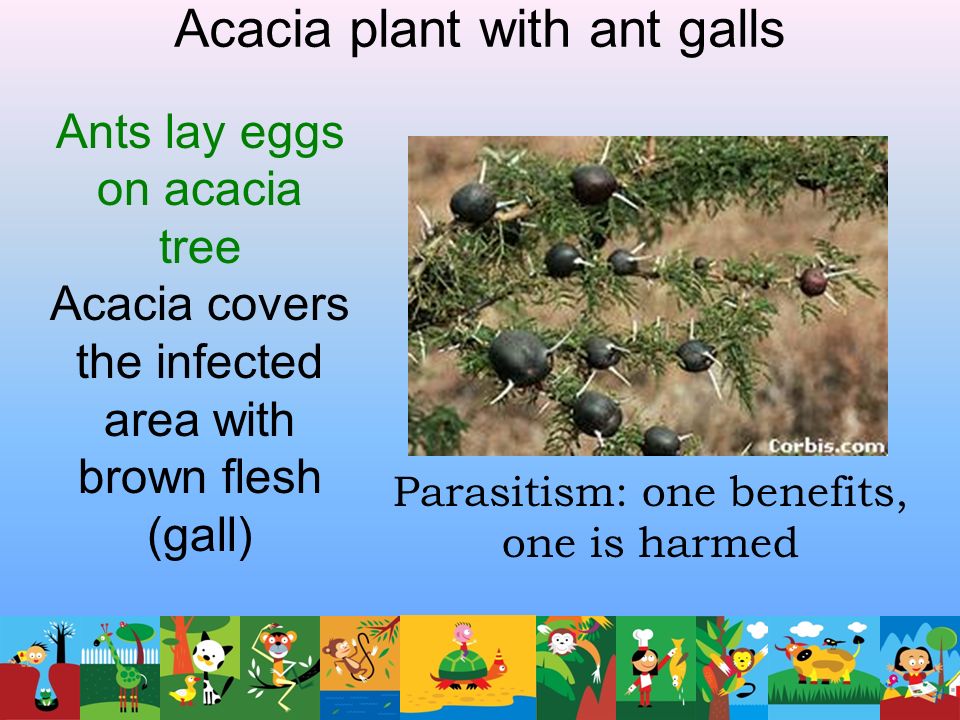 Acacia plant with ant galls

Ants lay eggs on acacia tree

Acacia covers the infected area with brown flesh (gall)

Corbis.com

Parasitism: one benefits, one is harmed